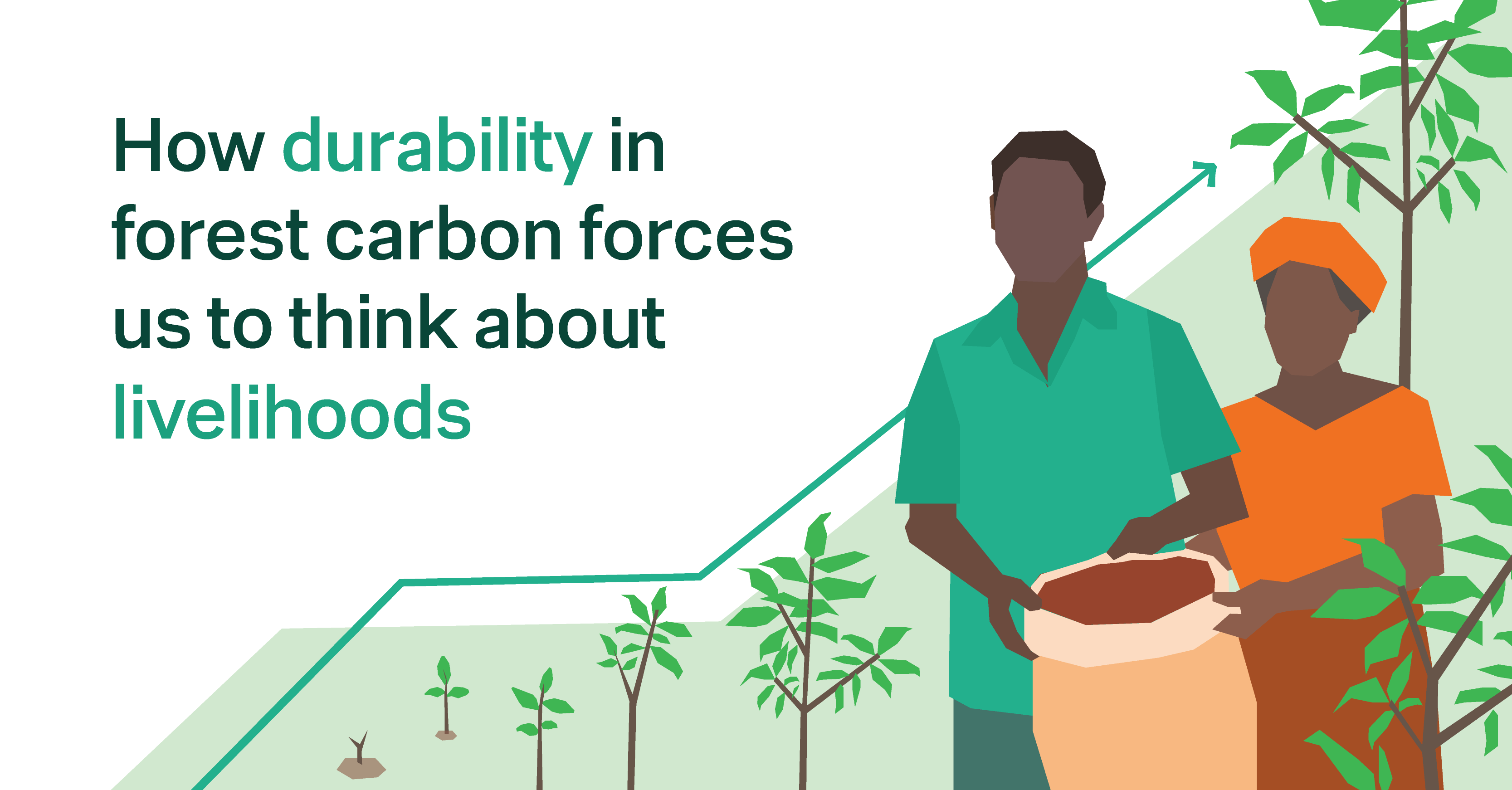 How durability in forest carbon forces us to think about livelihoods